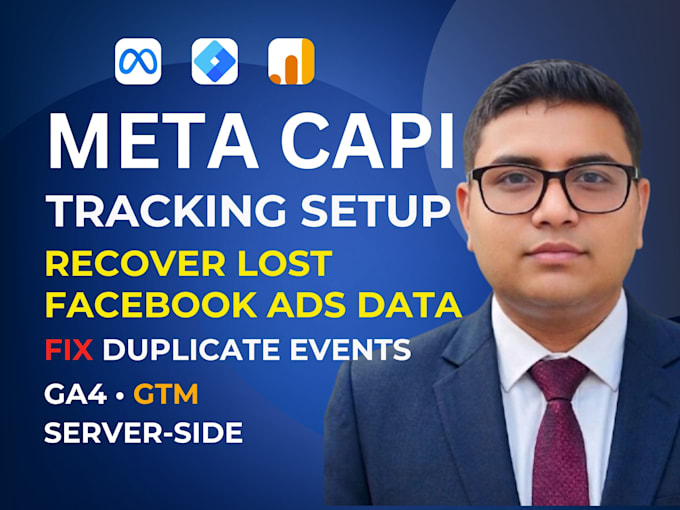 META CAPI
TRACKING SETUP
RECOVER LOST
FACEBOOK ADS DATA
FIX DUPLICATE EVENTS
GA4 • GTM
SERVER-SIDE